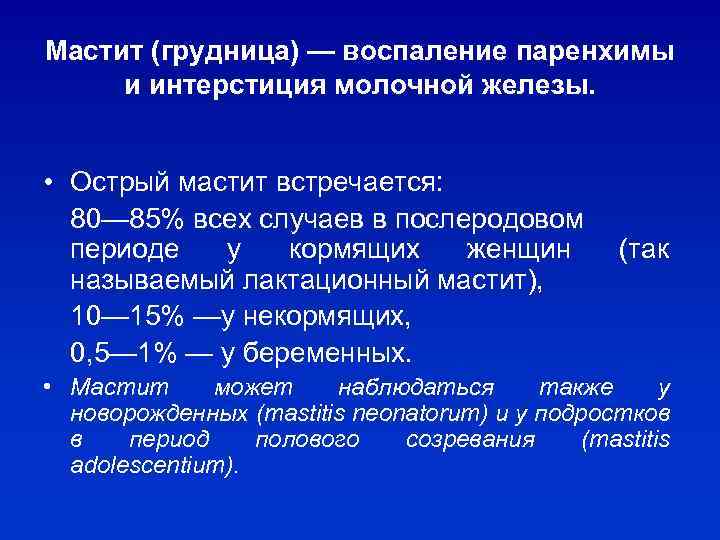 Мастит (грудница) — воспаление паренхимы и интерстиция молочной железы.

• Острый мастит встречается:

80—85% всех случаев в послеродовом периоде у кормящих женщин (так называемый лактационный мастит),

10—15% —у некормящих,

0,5—1% — у беременных.

• Мастит может наблюдаться также у новорожденных (mastitis neonatorum) и у подростков в период полового созревания (mastitis adolescentium).